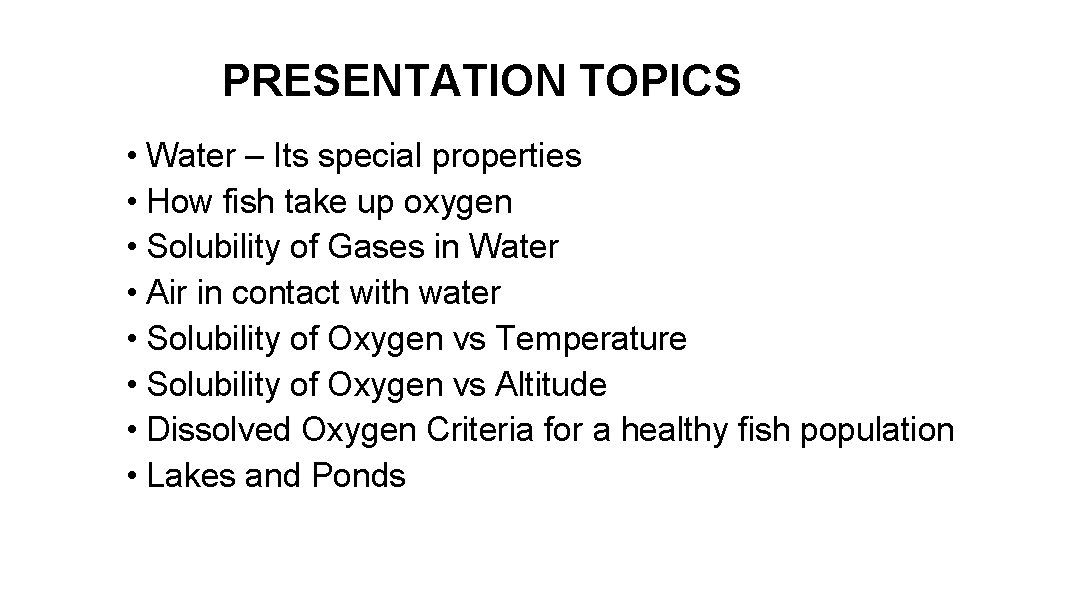 PRESENTATION TOPICS

• Water – Its special properties
• How fish take up oxygen
• Solubility of Gases in Water
• Air in contact with water
• Solubility of Oxygen vs Temperature
• Solubility of Oxygen vs Altitude
• Dissolved Oxygen Criteria for a healthy fish population
• Lakes and Ponds